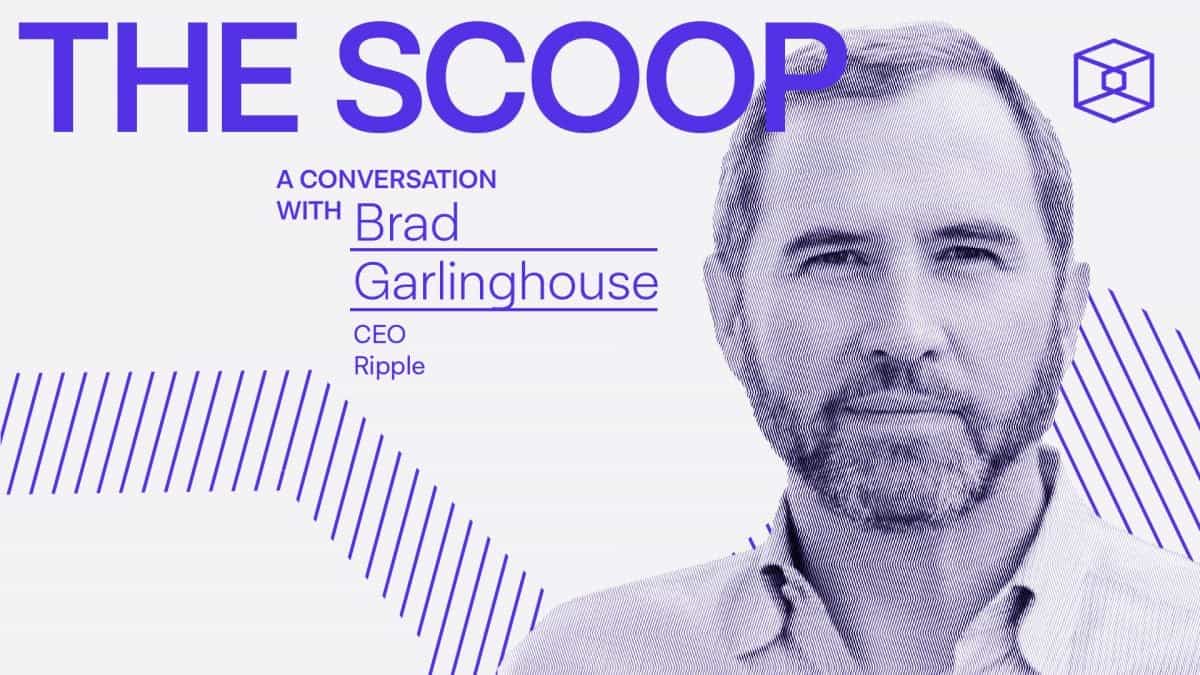 THE SCOOP

A CONVERSATION WITH Brad Garlinghouse

CEO
Ripple